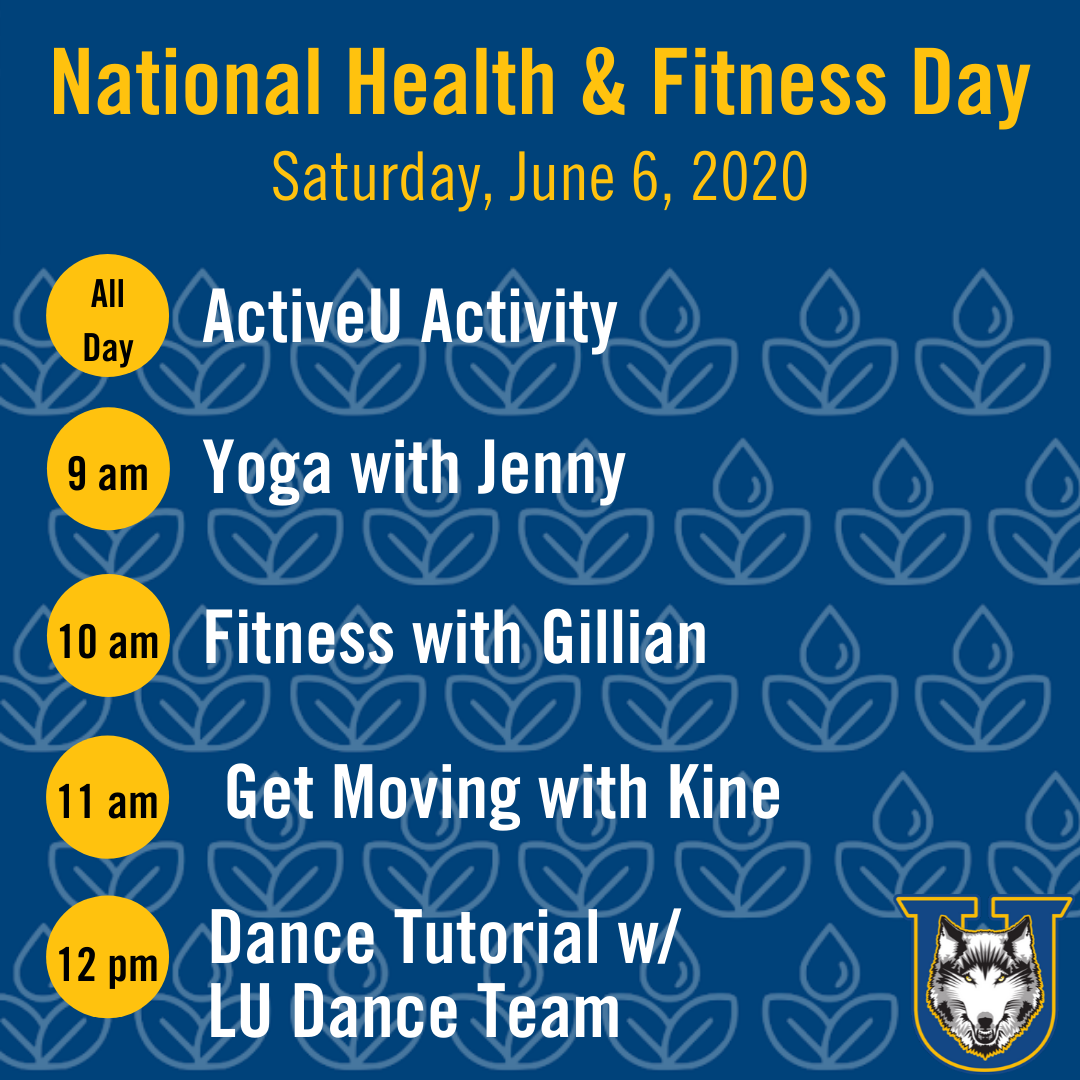 National Health & Fitness Day
Saturday, June 6, 2020

All Day ActiveU Activity

9 am Yoga with Jenny

10 am Fitness with Gillian

11 am Get Moving with Kine

12 pm Dance Tutorial w/ LU Dance Team

U